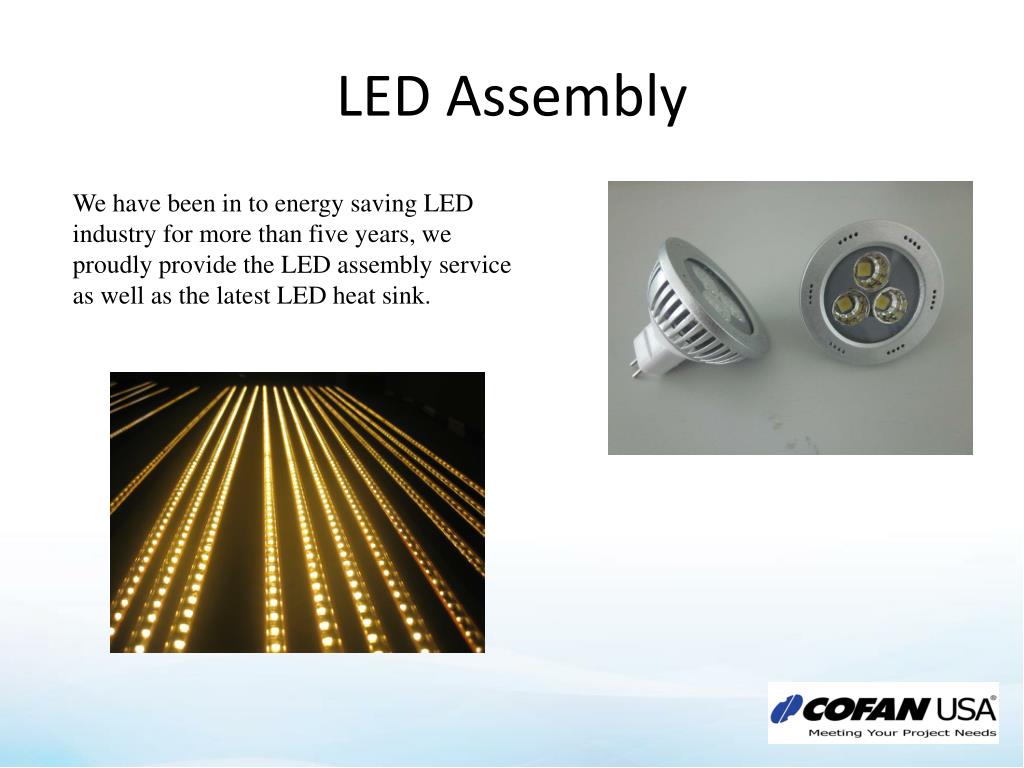 LED Assembly

We have been in to energy saving LED industry for more than five years, we proudly provide the LED assembly service as well as the latest LED heat sink.

COFAN USA®
Meeting Your Project Needs